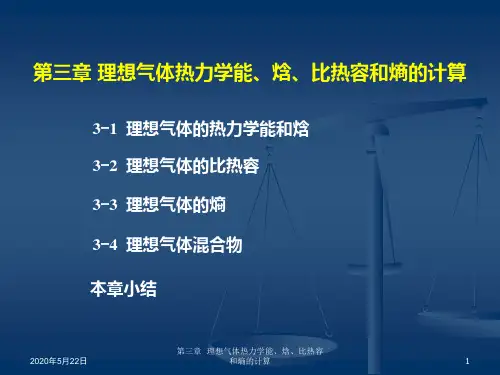 第三章 理想气体热力学能、焓、比热容和熵的计算

3-1 理想气体的热力学能和焓

3-2 理想气体的比热容

3-3 理想气体的熵

3-4 理想气体混合物

本章小结

2020年5月22日

第三章 理想气体热力学能、焓、比热容和熵的计算

1